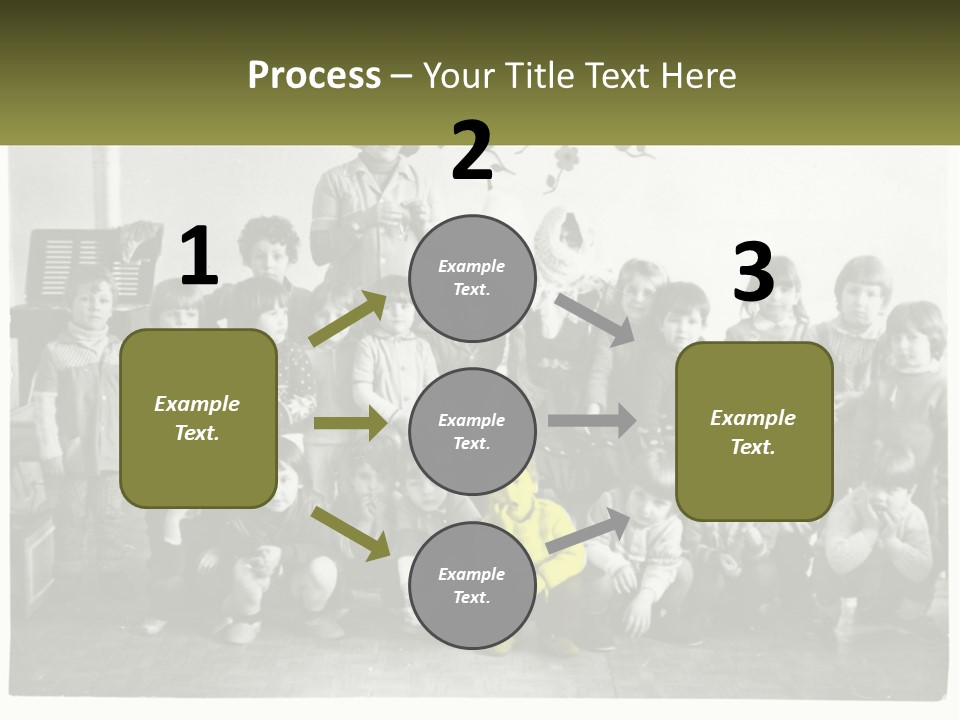 Process – Your Title Text Here

1

Example Text.

2

Example Text.

Example Text.

Example Text.

3

Example Text.